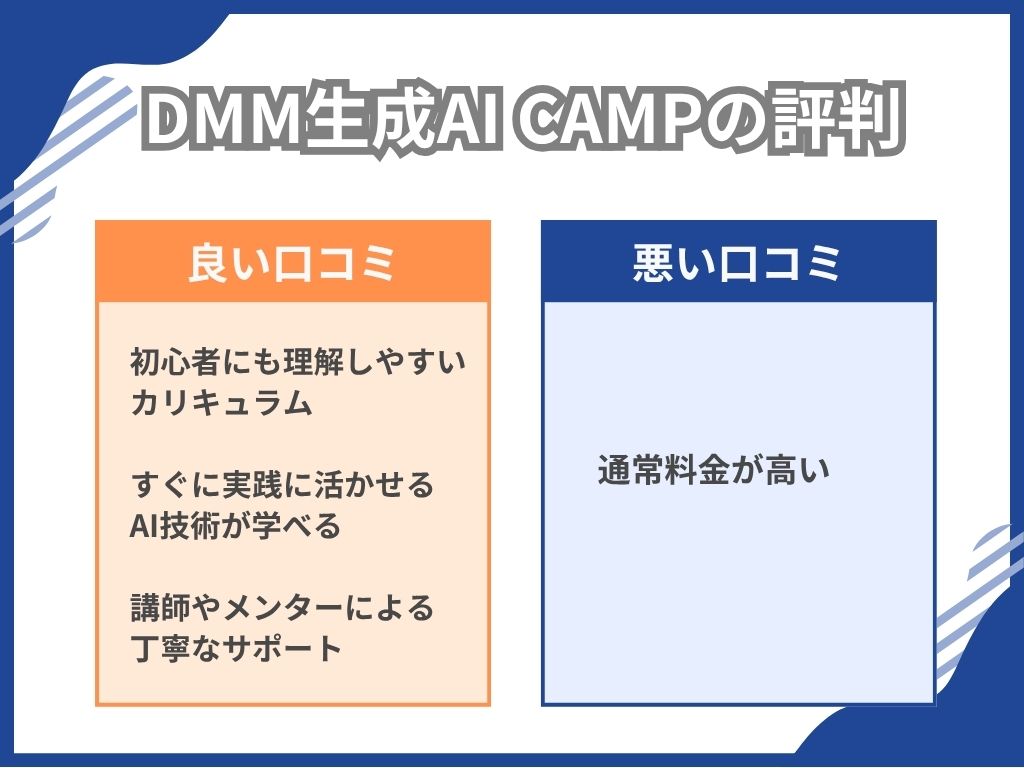 DMM生成AI CAMPの評判

良い口コミ

初心者にも理解しやすいカリキュラム

すぐに実践に活かせるAI技術が学べる

講師やメンターによる丁寧なサポート

悪い口コミ

通常料金が高い